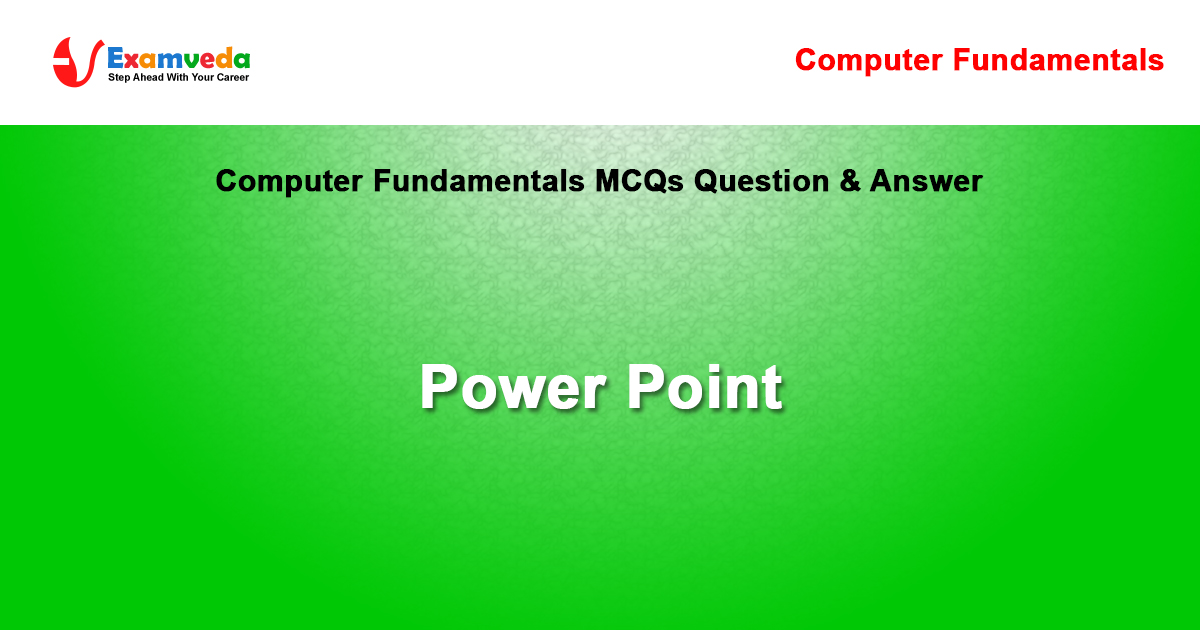 Examveda
Step Ahead With Your Career

Computer Fundamentals

Computer Fundamentals MCQs Question & Answer

Power Point